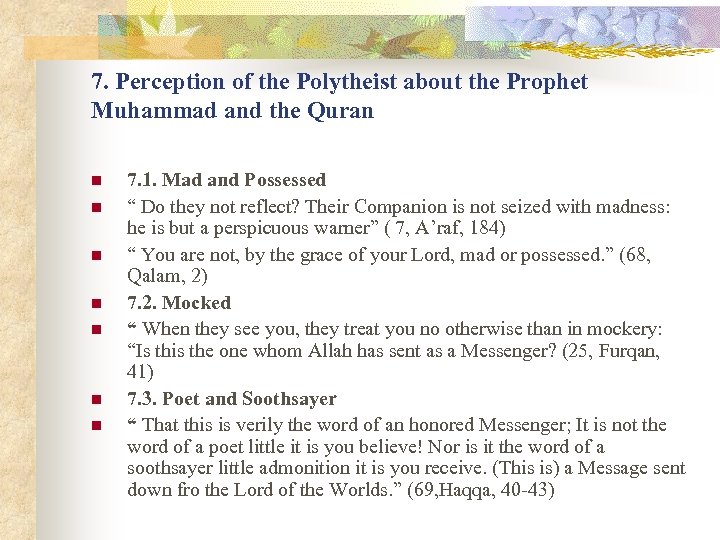 7. Perception of the Polytheist about the Prophet Muhammad and the Quran

7.1. Mad and Possessed

“ Do they not reflect? Their Companion is not seized with madness: he is but a perspicuous warner” ( 7, A’raf, 184)

“ You are not, by the grace of your Lord, mad or possessed.” (68, Qalam, 2)

7.2. Mocked

“ When they see you, they treat you no otherwise than in mockery: “Is this the one whom Allah has sent as a Messenger? (25, Furqan, 41)

7.3. Poet and Soothsayer

“ That this is verily the word of an honored Messenger; It is not the word of a poet little it is you believe! Nor is it the word of a soothsayer little admonition it is you receive. (This is) a Message sent down fro the Lord of the Worlds.” (69,Haqqa, 40-43)